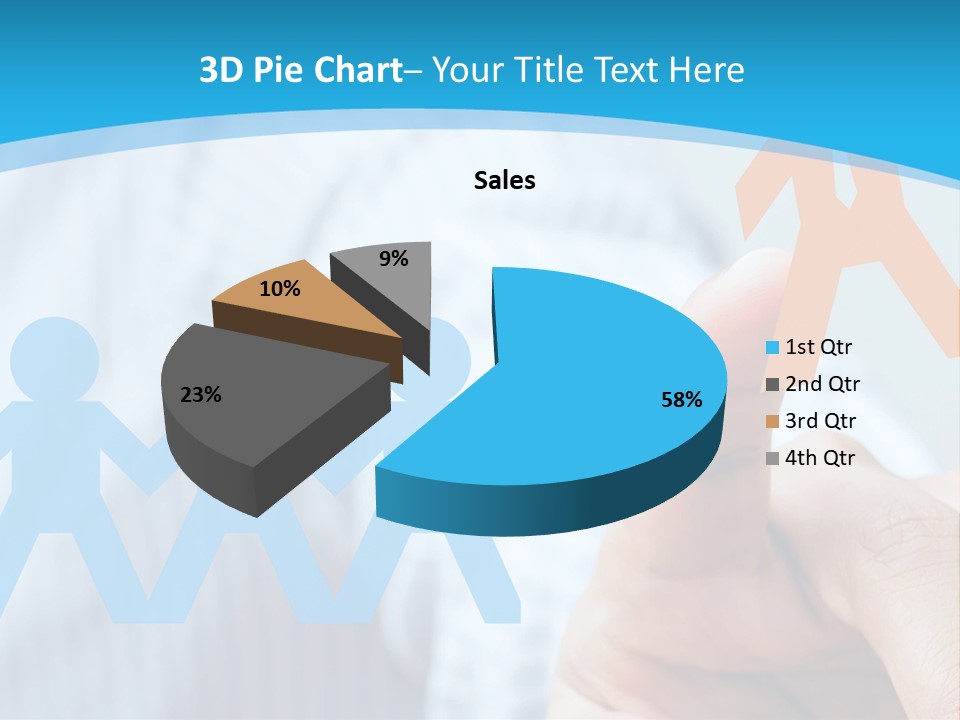 3D Pie Chart– Your Title Text Here

Sales

9%
10%
23%
58%

1st Qtr
2nd Qtr
3rd Qtr
4th Qtr